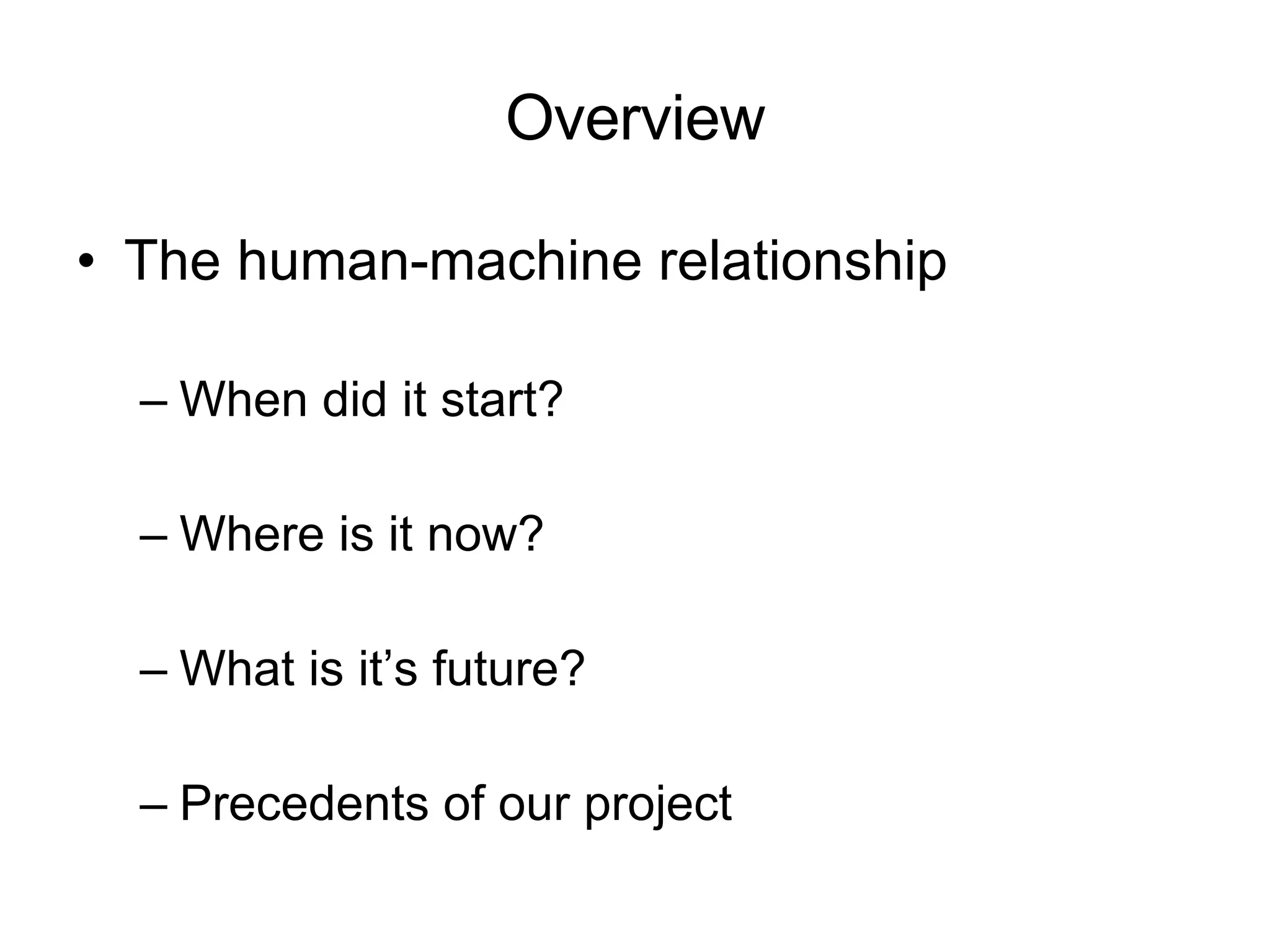 Overview

• The human-machine relationship

– When did it start?

– Where is it now?

– What is it’s future?

– Precedents of our project